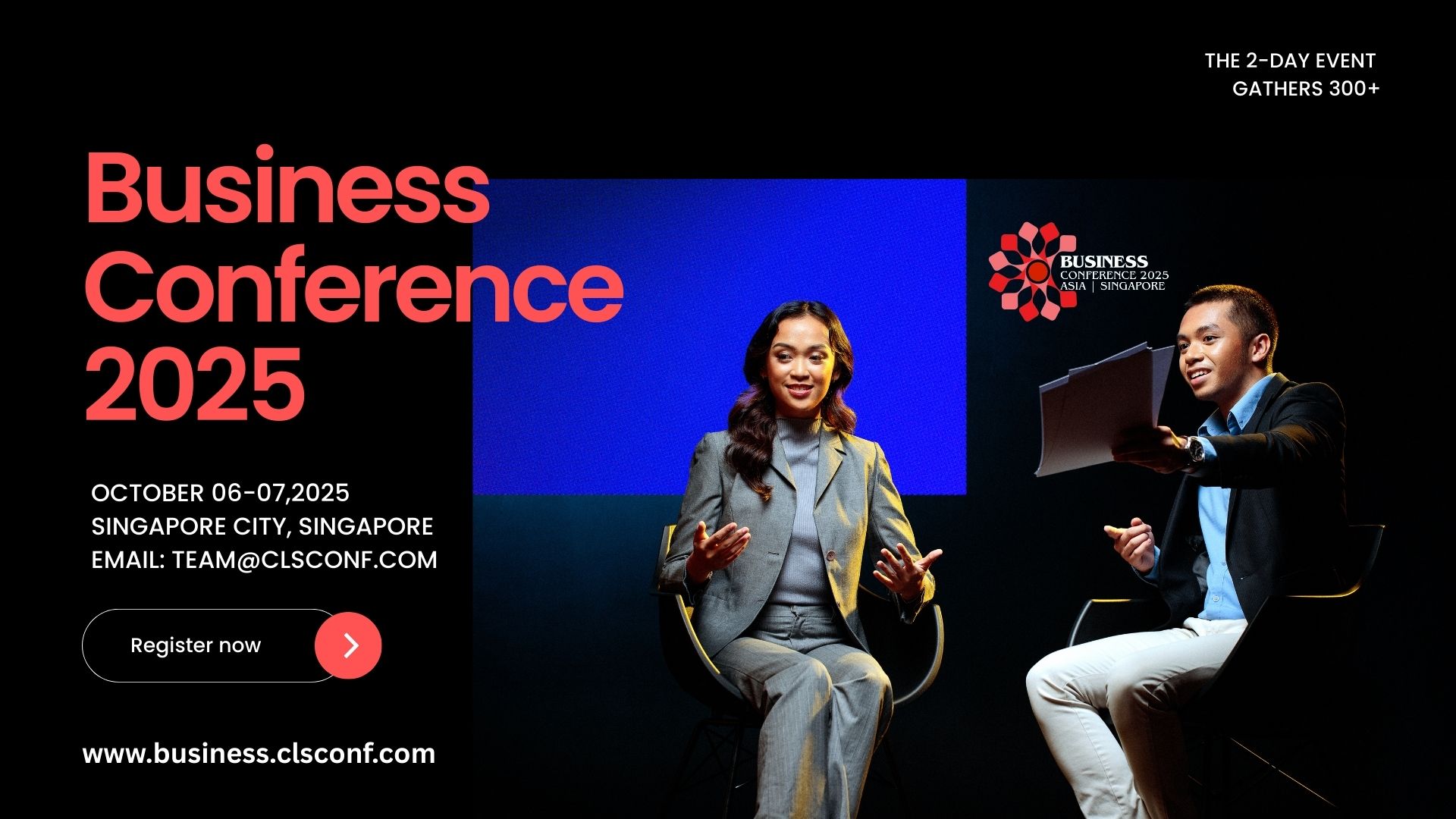 THE 2-DAY EVENT
GATHERS 300+

Business Conference 2025

BUSINESS
CONFERENCE 2025
ASIA | SINGAPORE

OCTOBER 06-07,2025
SINGAPORE CITY, SINGAPORE
EMAIL: TEAM@CLSCONF.COM

Register now

www.business.clsconf.com